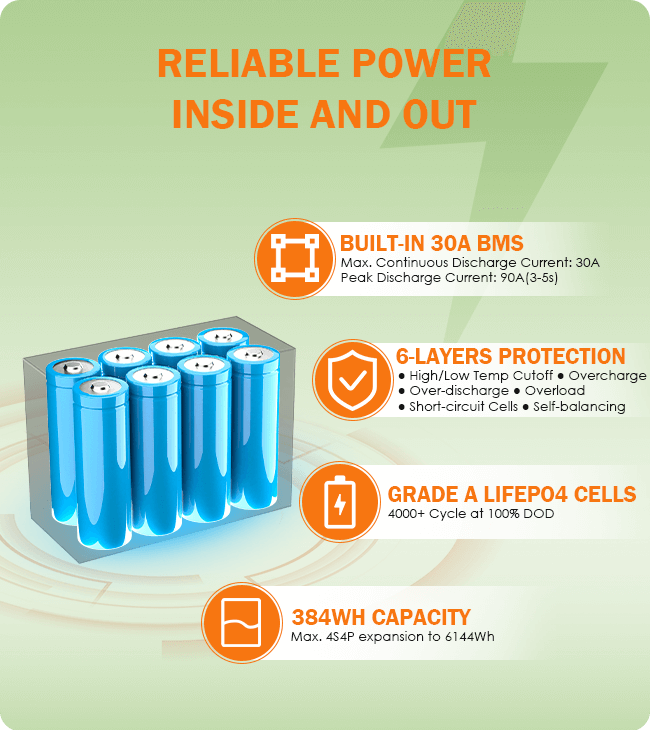 RELIABLE POWER
INSIDE AND OUT

BUILT-IN 30A BMS
Max. Continuous Discharge Current: 30A
Peak Discharge Current: 90A(3-5s)

6-LAYERS PROTECTION
● High/Low Temp Cutoff ● Overcharge
● Over-discharge ● Overload
● Short-circuit Cells ● Self-balancing

GRADE A LIFEPO4 CELLS
4000+ Cycle at 100% DOD

384WH CAPACITY
Max. 4S4P expansion to 6144Wh